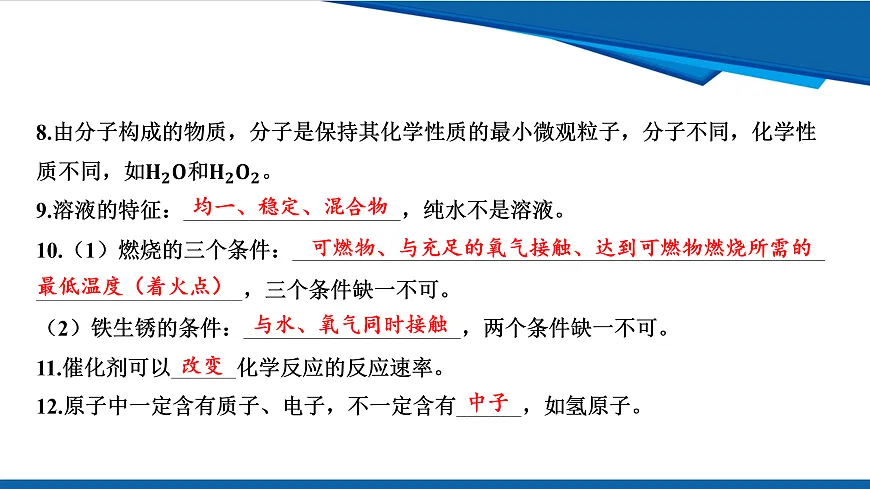 8.由分子构成的物质，分子是保持其化学性质的最小微观粒子，分子不同，化学性质不同，如$H_2O$和$H_2O_2$。

9.溶液的特征：均一、稳定、混合物，纯水不是溶液。

10.（1）燃烧的三个条件：可燃物、与充足的氧气接触、达到可燃物燃烧所需的最低温度（着火点），三个条件缺一不可。

（2）铁生锈的条件：与水、氧气同时接触，两个条件缺一不可。

11.催化剂可以改变化学反应的反应速率。

12.原子中一定含有质子、电子，不一定含有中子，如氢原子。